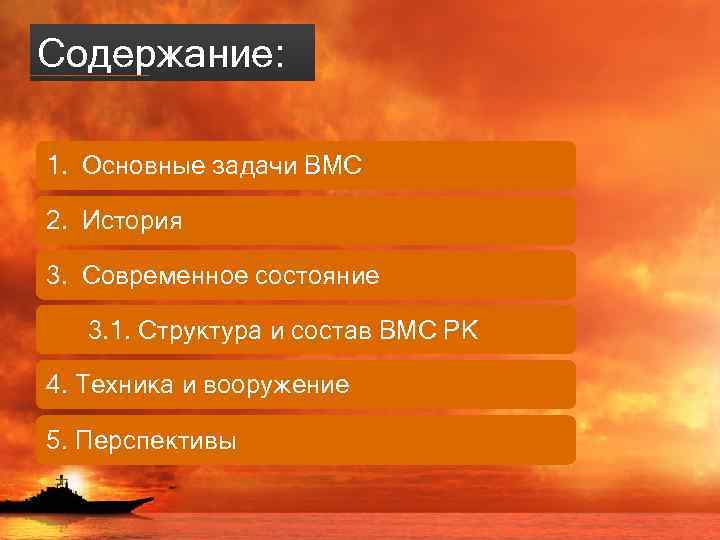 Содержание:

1. Основные задачи ВМС

2. История

3. Современное состояние

3.1. Структура и состав ВМС РК

4. Техника и вооружение

5. Перспективы